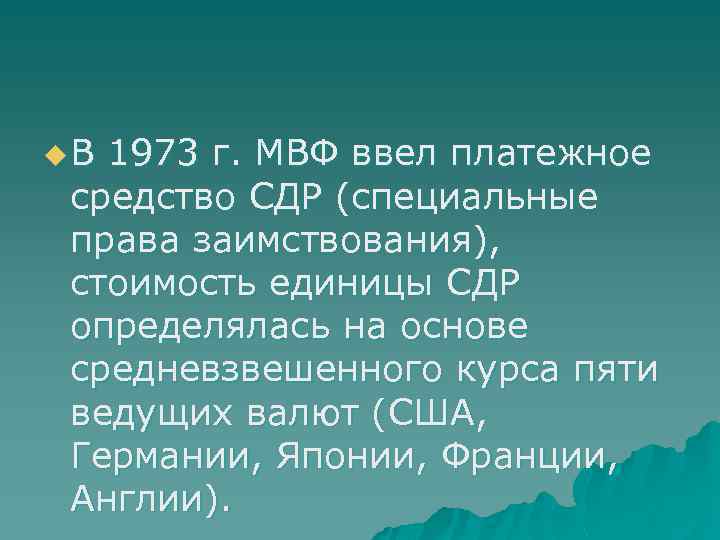 В 1973 г. МВФ ввел платежное средство СДР (специальные права заимствования), стоимость единицы СДР определялась на основе средневзвешенного курса пяти ведущих валют (США, Германии, Японии, Франции, Англии).